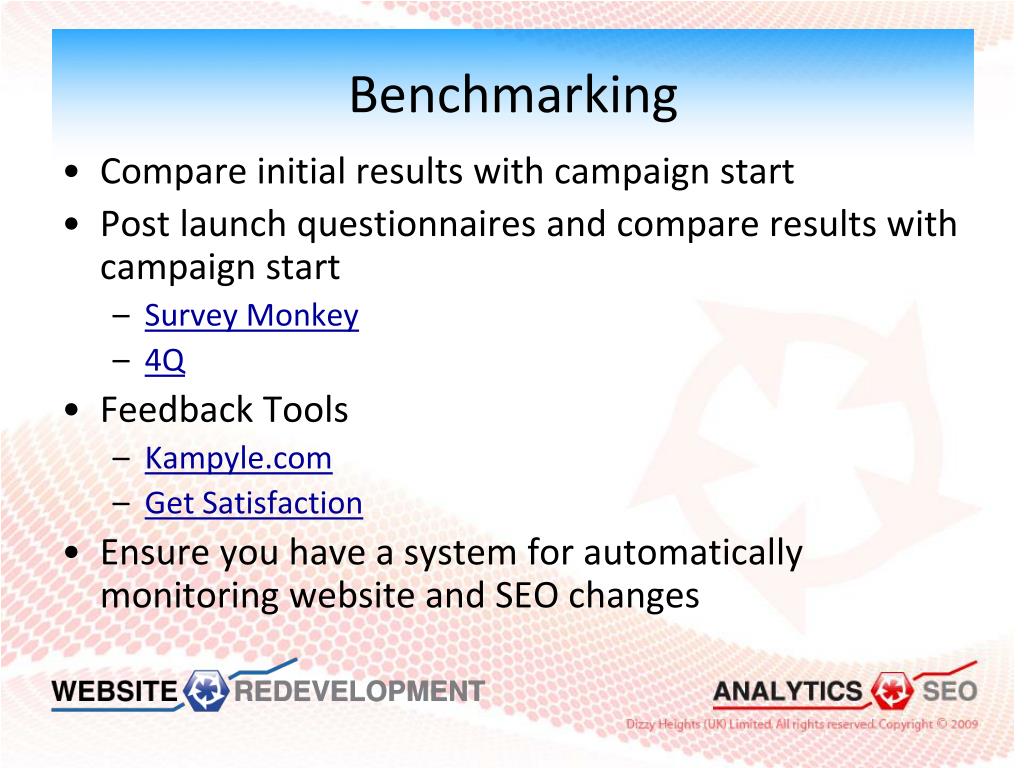 Benchmarking

• Compare initial results with campaign start
• Post launch questionnaires and compare results with campaign start
– Survey Monkey
– 4Q
• Feedback Tools
– Kampyle.com
– Get Satisfaction
• Ensure you have a system for automatically monitoring website and SEO changes

WEBSITE REDEVELOPMENT

ANALYTICS SEO

Dizzy Heights (UK) Limited. All rights reserved. Copyright © 2009